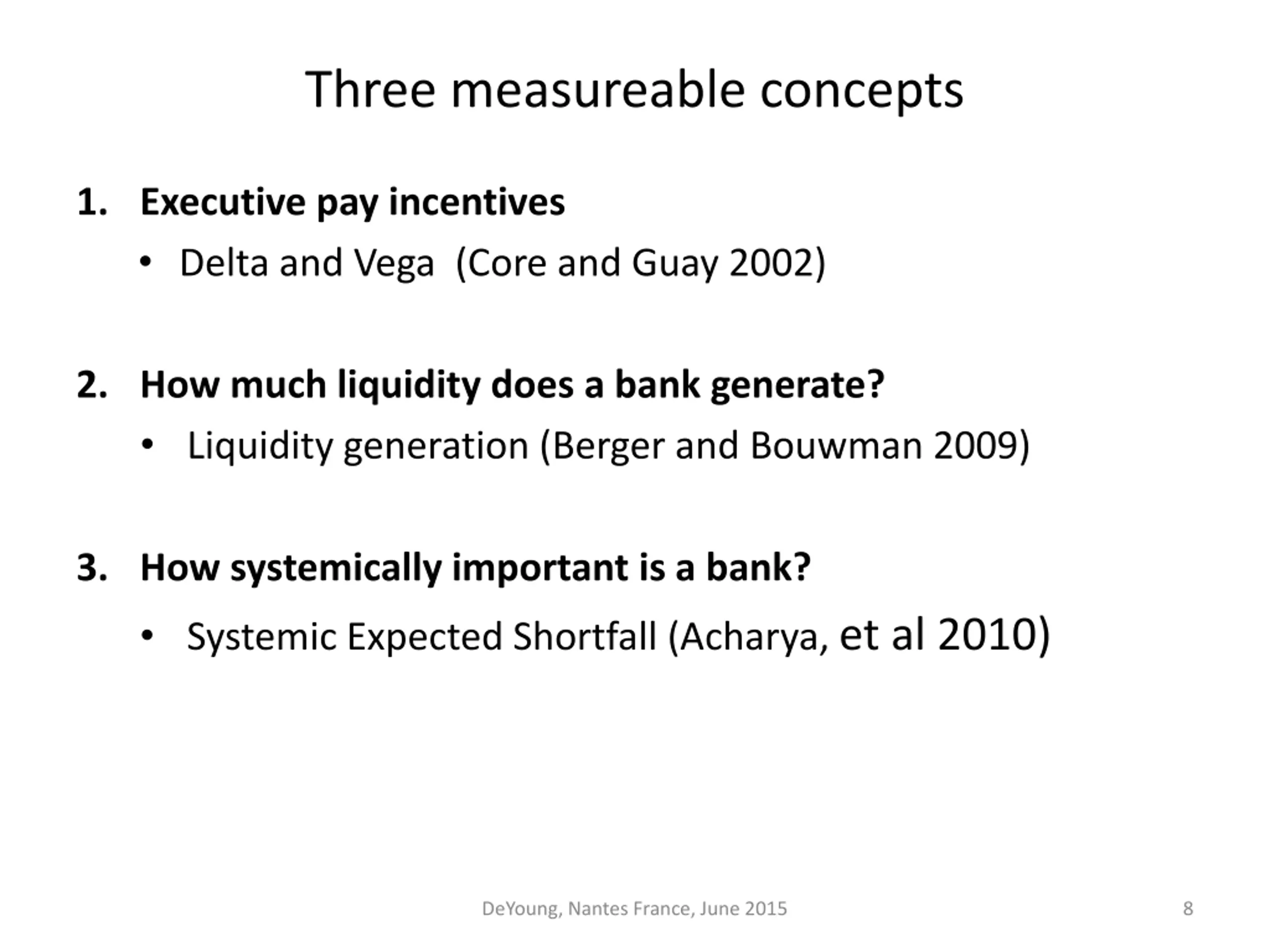 Three measureable concepts

1. Executive pay incentives
• Delta and Vega (Core and Guay 2002)

2. How much liquidity does a bank generate?
• Liquidity generation (Berger and Bouwman 2009)

3. How systemically important is a bank?
• Systemic Expected Shortfall (Acharya, et al 2010)

DeYoung, Nantes France, June 2015

8